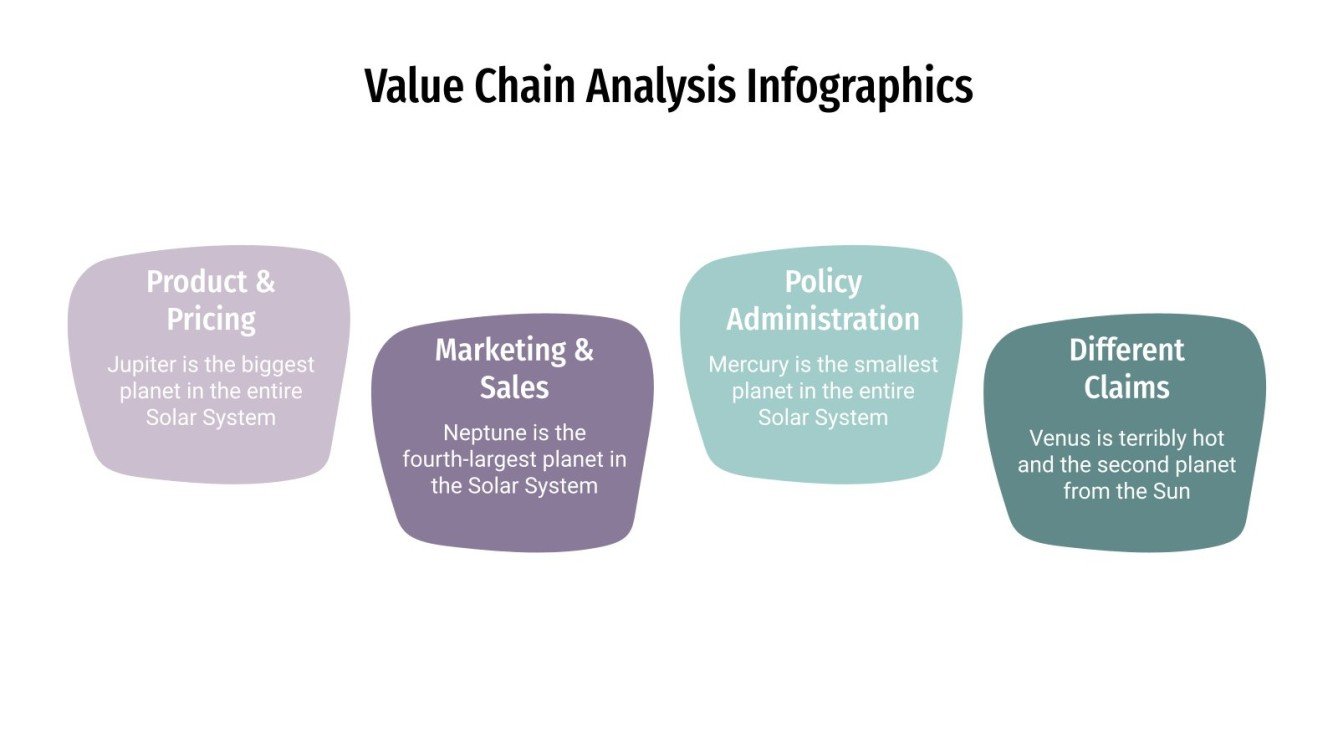 Value Chain Analysis Infographics

Product & Pricing

Jupiter is the biggest planet in the entire Solar System

Marketing & Sales

Neptune is the fourth-largest planet in the Solar System

Policy Administration

Mercury is the smallest planet in the entire Solar System

Different Claims

Venus is terribly hot and the second planet from the Sun